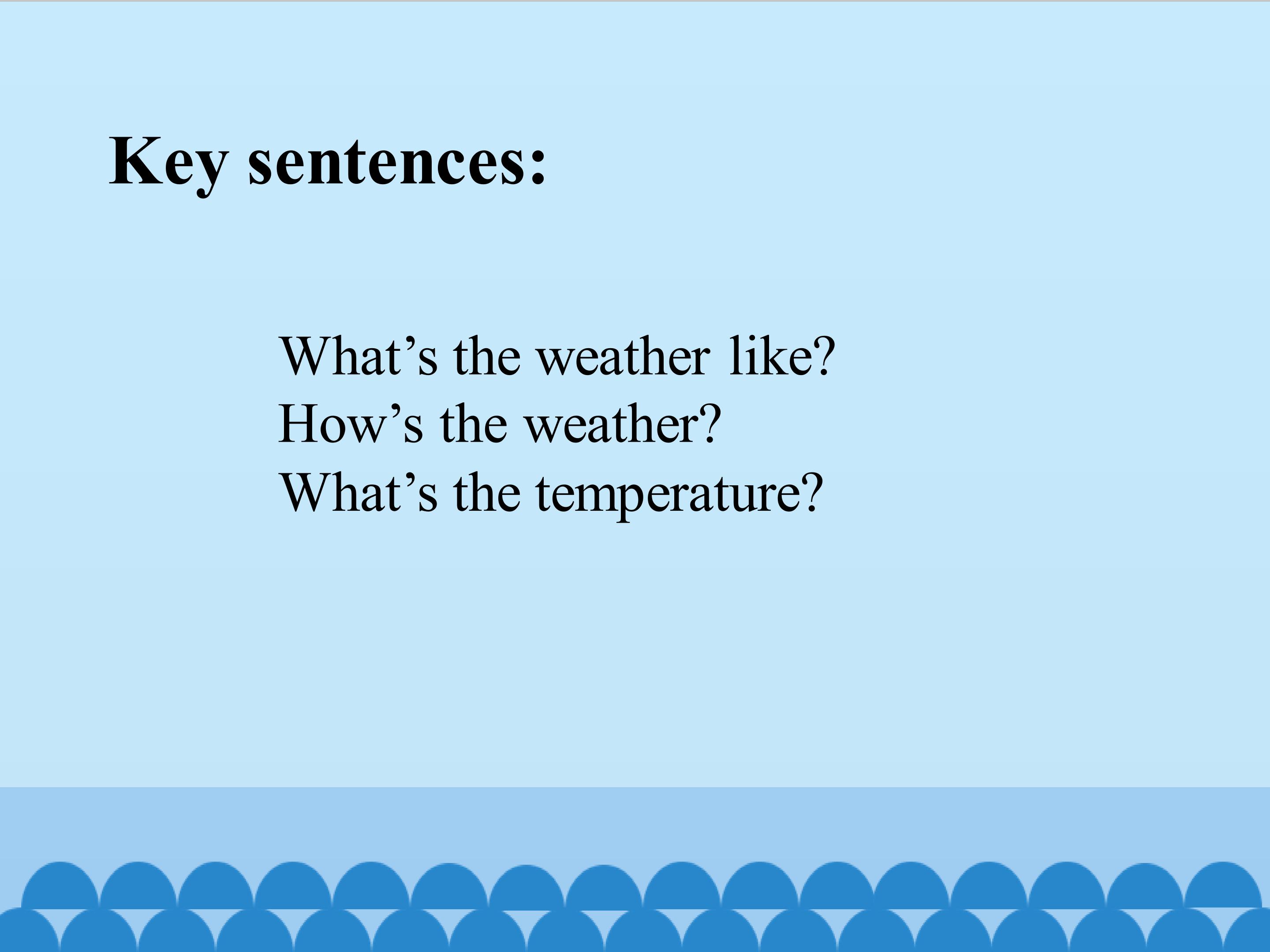 Key sentences:

What’s the weather like?
How’s the weather?
What’s the temperature?